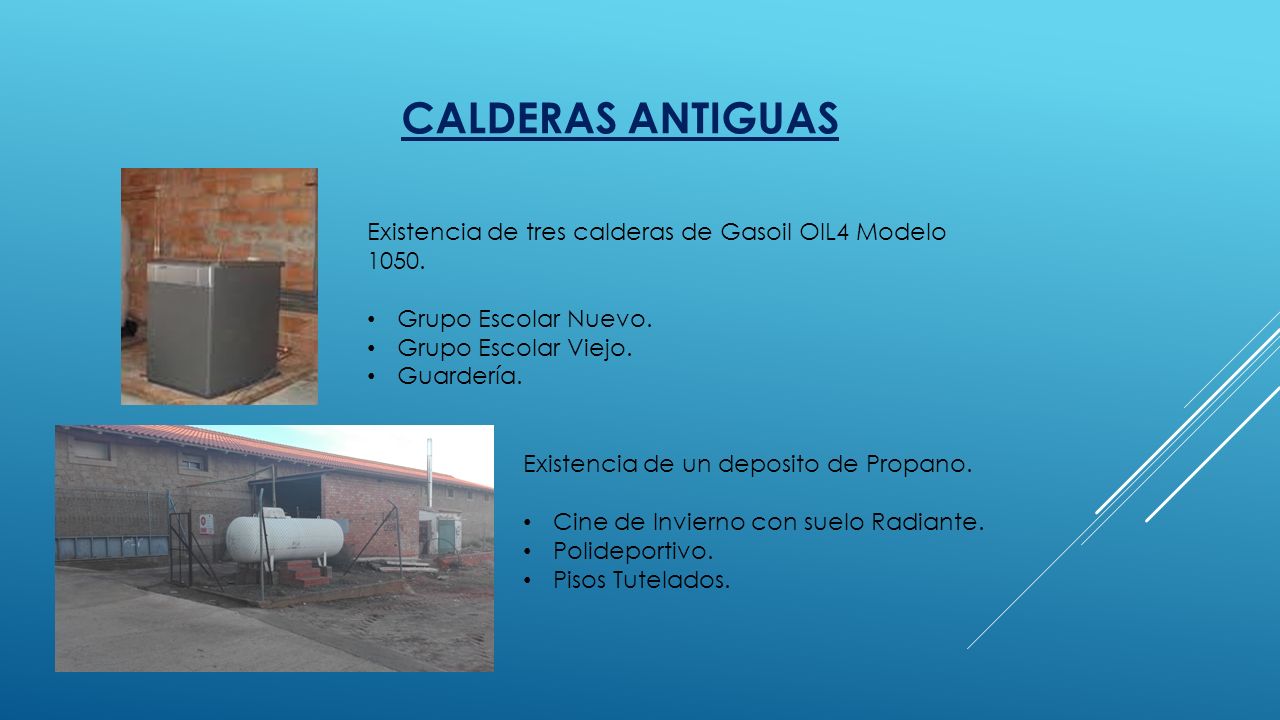 CALDERAS ANTIGUAS

Existencia de tres calderas de Gasoil OIL4 Modelo 1050.

• Grupo Escolar Nuevo.
• Grupo Escolar Viejo.
• Guardería.

Existencia de un deposito de Propano.

• Cine de Invierno con suelo Radiante.
• Polideportivo.
• Pisos Tutelados.